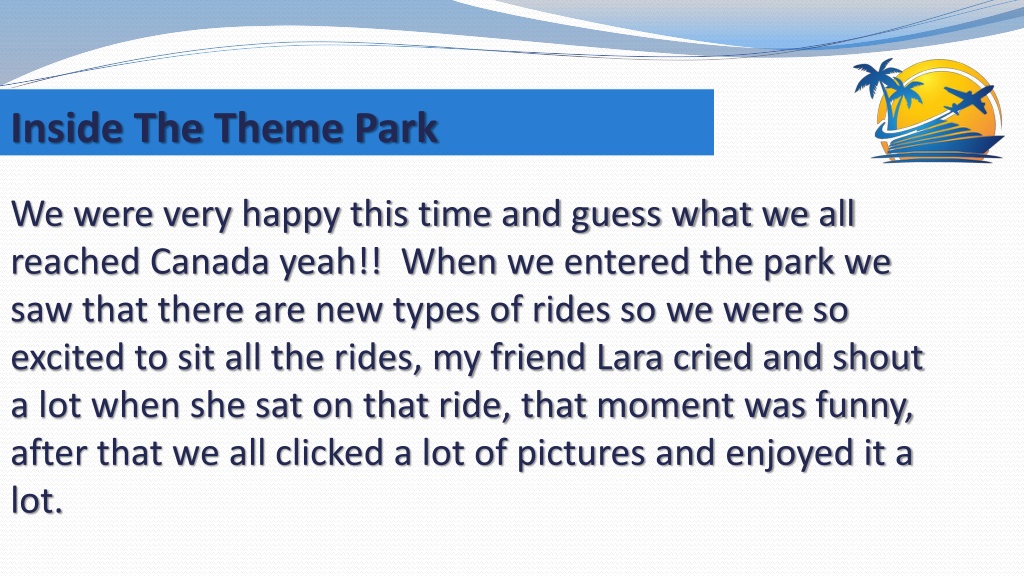 Inside The Theme Park

We were very happy this time and guess what we all reached Canada yeah!! When we entered the park we saw that there are new types of rides so we were so excited to sit all the rides, my friend Lara cried and shout a lot when she sat on that ride, that moment was funny, after that we all clicked a lot of pictures and enjoyed it a lot.